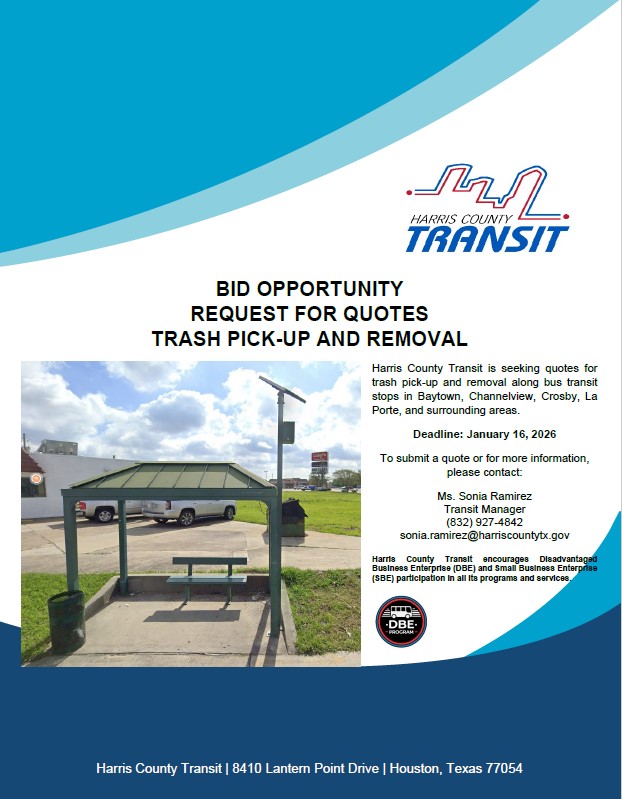 HARRIS COUNTY
TRANSIT

BID OPPORTUNITY
REQUEST FOR QUOTES
TRASH PICK-UP AND REMOVAL

Harris County Transit is seeking quotes for trash pick-up and removal along bus transit stops in Baytown, Channelview, Crosby, La Porte, and surrounding areas.

Deadline: January 16, 2026

To submit a quote or for more information, please contact:

Ms. Sonia Ramirez
Transit Manager
(832) 927-4842
sonia.ramirez@harriscountytx.gov

Harris County Transit encourages Disadvantaged Business Enterprise (DBE) and Small Business Enterprise (SBE) participation in all its programs and services.

DBE
PROGRAM

Harris County Transit | 8410 Lantern Point Drive | Houston, Texas 77054